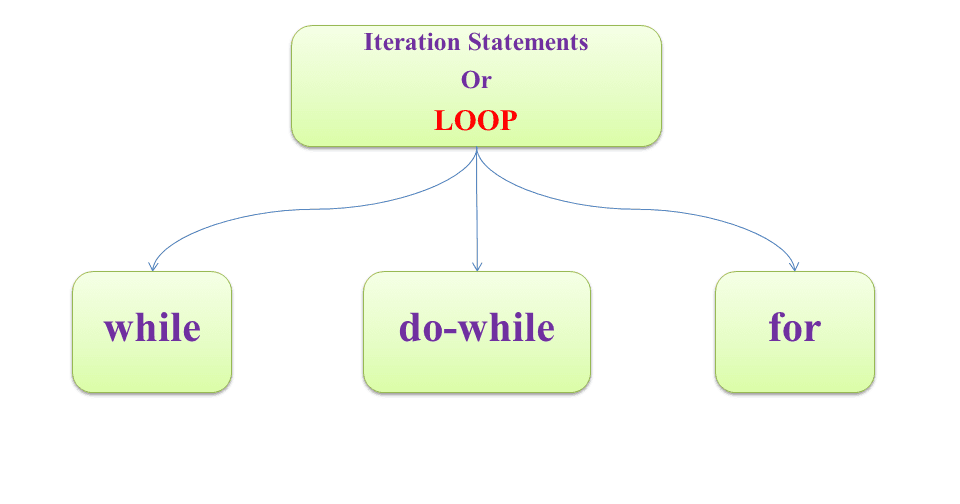 Iteration Statements
Or
LOOP

while

do-while

for